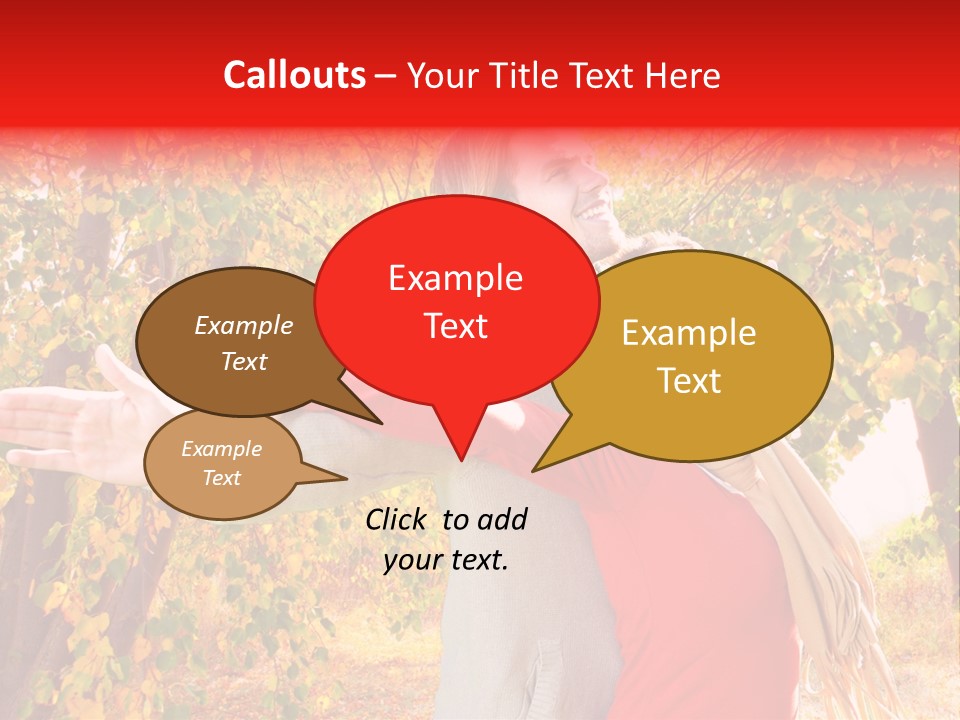 Callouts – Your Title Text Here

Example Text

Example Text

Example Text

Example Text

Click to add your text.